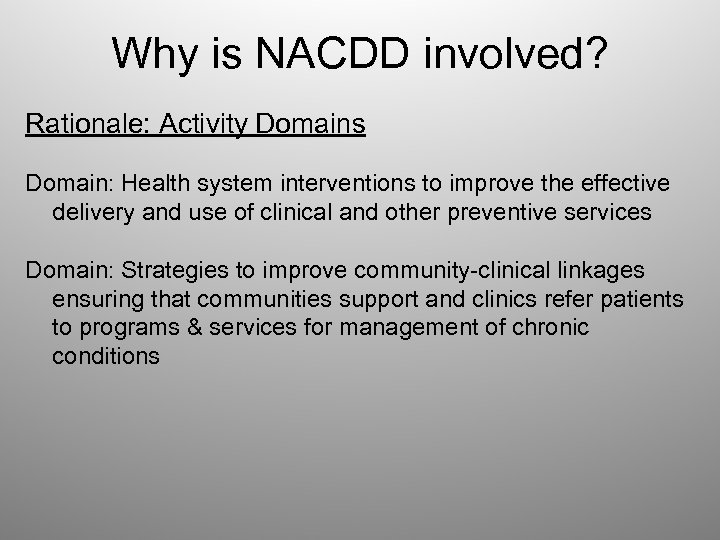 Why is NACDD involved?

Rationale: Activity Domains

Domain: Health system interventions to improve the effective delivery and use of clinical and other preventive services

Domain: Strategies to improve community-clinical linkages ensuring that communities support and clinics refer patients to programs & services for management of chronic conditions